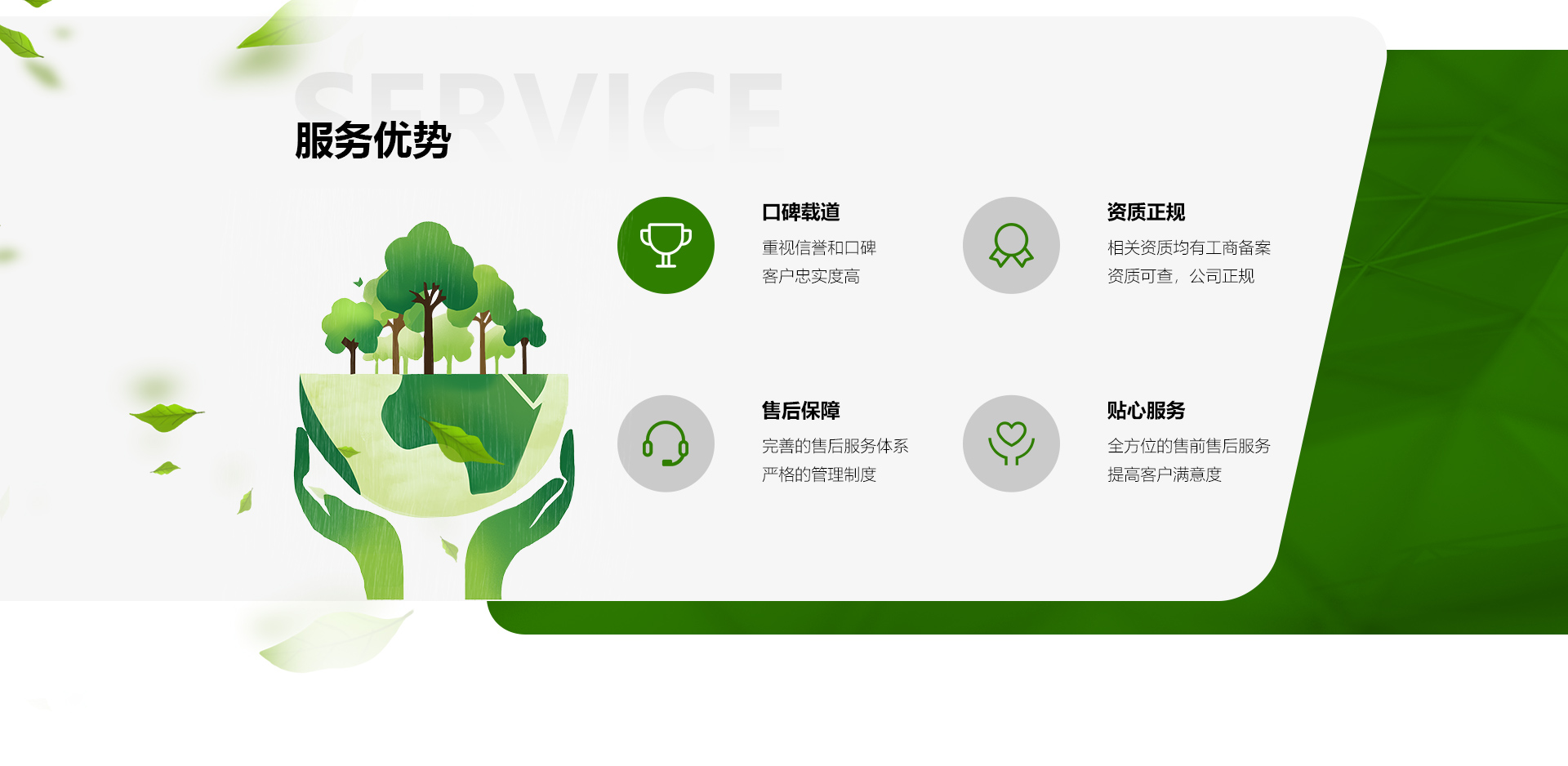 SERVICE

服务优势

口碑载道

重视信誉和口碑
客户忠实度高

资质正规

相关资质均有工商备案
资质可查，公司正规

售后保障

完善的售后服务体系
严格的管理制度

贴心服务

全方位的售前售后服务
提高客户满意度